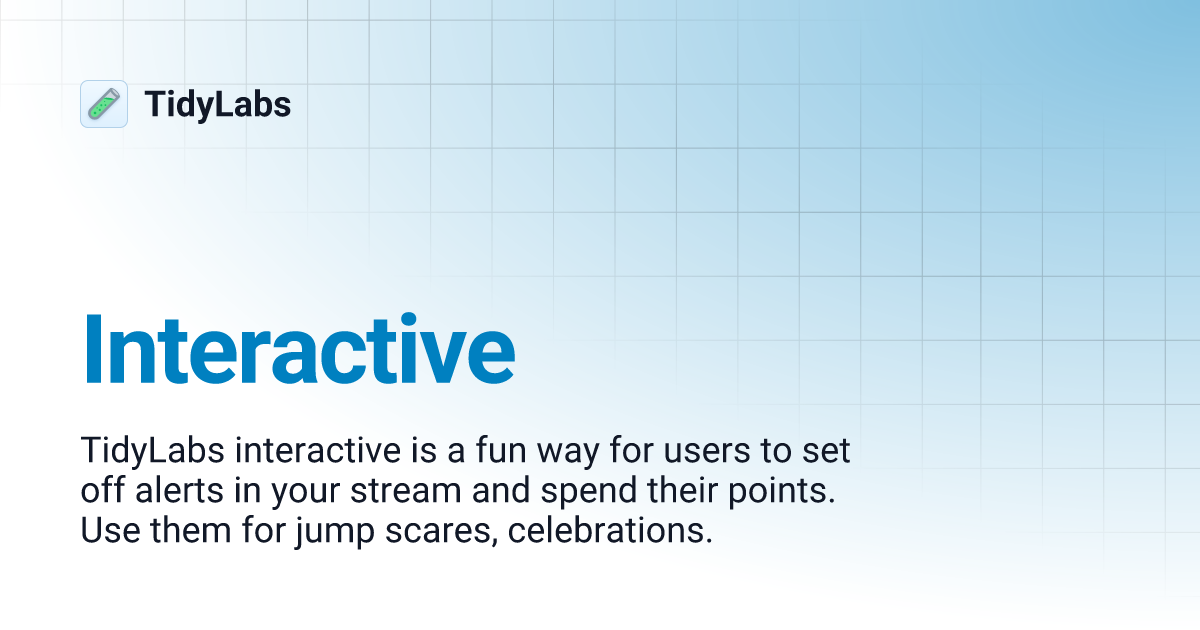 TidyLabs

Interactive

TidyLabs interactive is a fun way for users to set off alerts in your stream and spend their points. Use them for jump scares, celebrations.